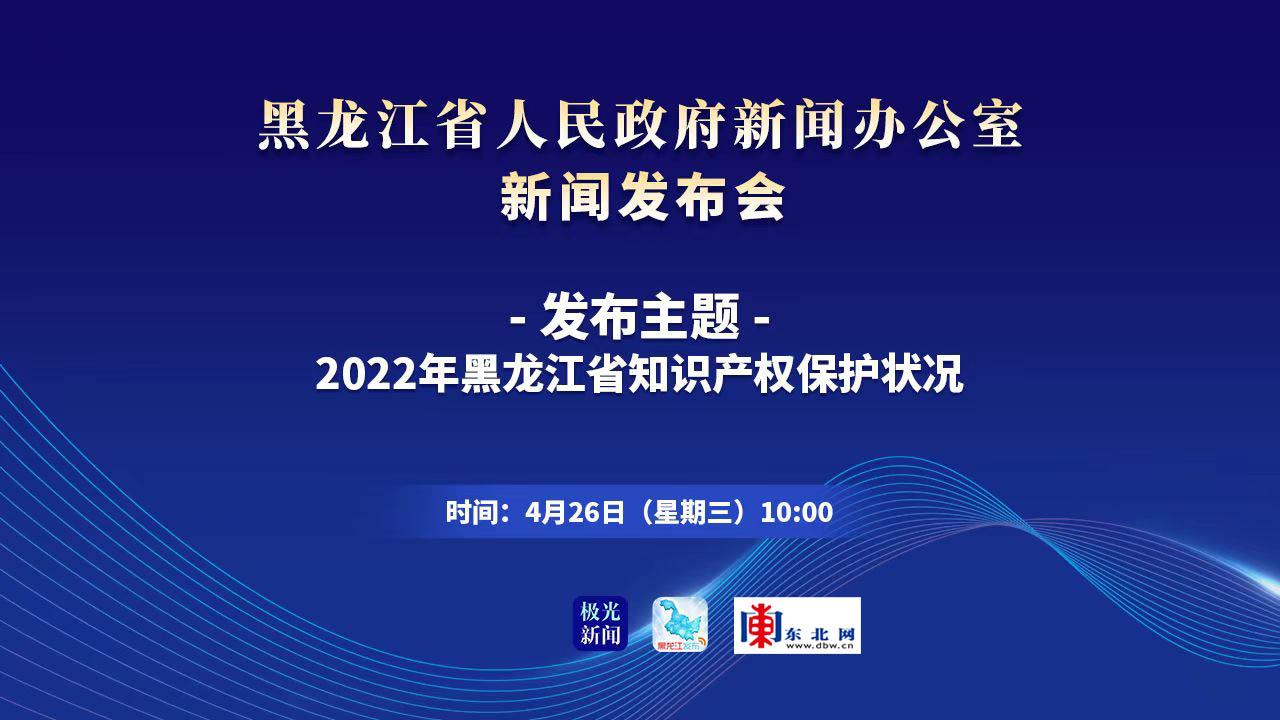 黑龙江省人民政府新闻办公室
新闻发布会

- 发布主题 -
2022年黑龙江省知识产权保护状况

时间：4月26日（星期三）10:00

极光新闻

黑龙江发布

东北网
www.dbw.cn